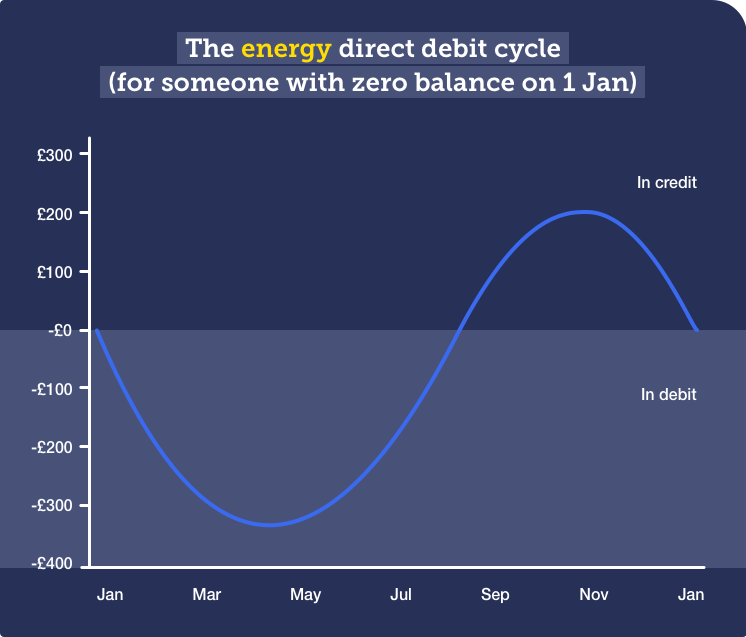 The energy direct debit cycle
(for someone with zero balance on 1 Jan)

£300
£200
£100
-£0
-£100
-£200
-£300
-£400

In credit
In debit

Jan
Mar
May
Jul
Sep
Nov
Jan